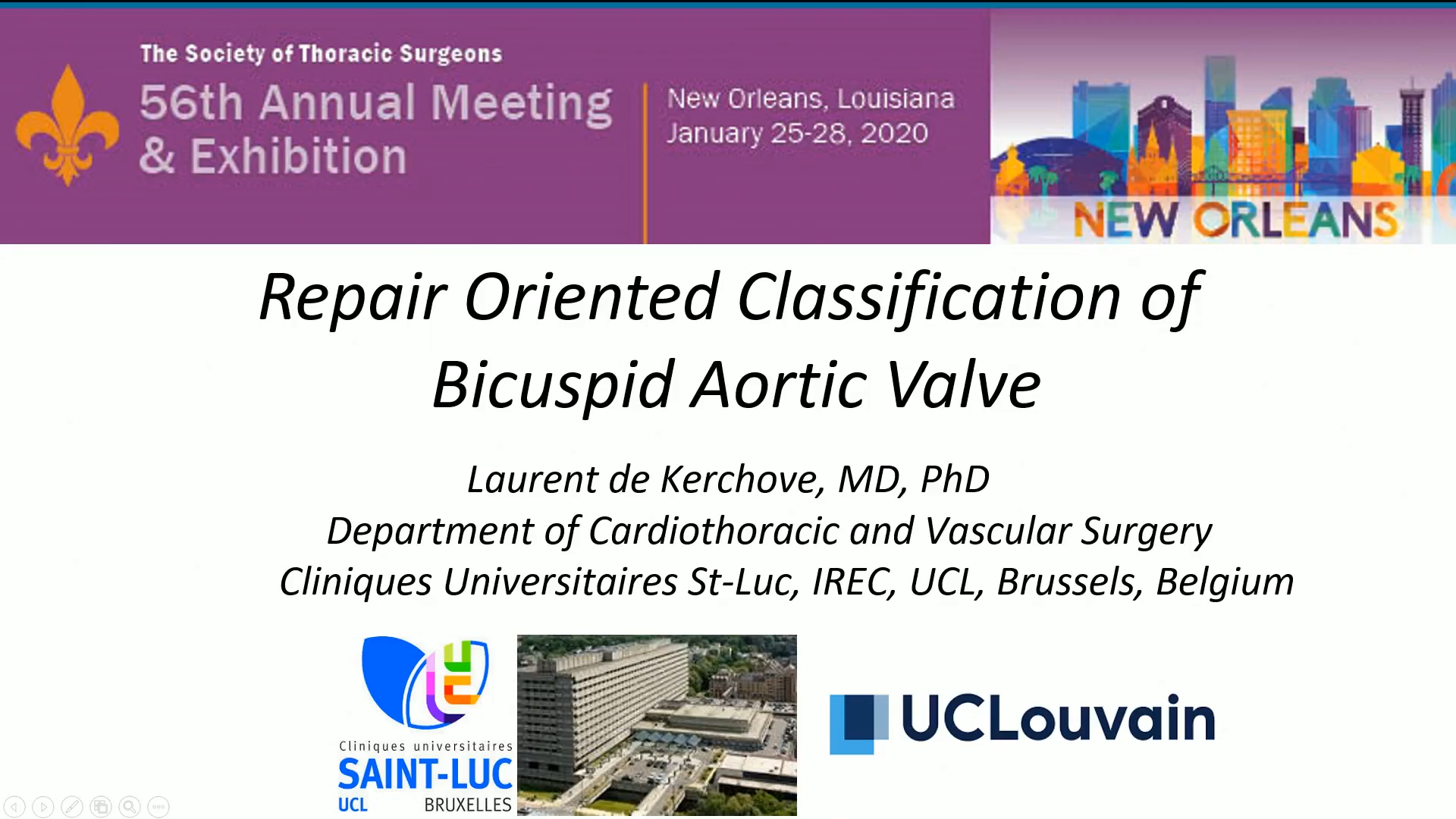 The Society of Thoracic Surgeons
56th Annual Meeting & Exhibition

New Orleans, Louisiana
January 25-28, 2020

NEW ORLEANS

Repair Oriented Classification of Bicuspid Aortic Valve

Laurent de Kerchove, MD, PhD
Department of Cardiothoracic and Vascular Surgery
Cliniques Universitaires St-Luc, IREC, UCL, Brussels, Belgium

Cliniques universitaires
SAINT-LUC
UCL BRUXELLES

UCLouvain